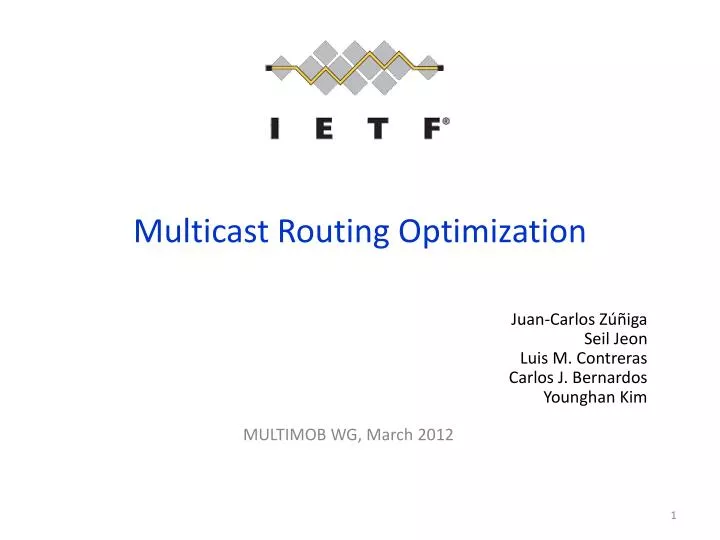 I E T F®

Multicast Routing Optimization

Juan-Carlos Zúñiga
Seil Jeon
Luis M. Contreras
Carlos J. Bernardos
Younghan Kim

MULTIMOB WG, March 2012

1